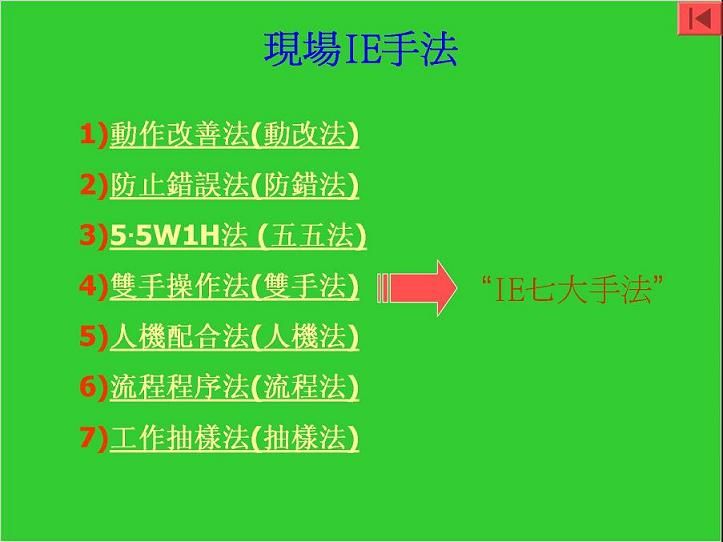 現場IE手法

1)動作改善法(動改法)

2)防止錯誤法(防錯法)

3)5·5W1H法 (五五法)

4)雙手操作法(雙手法)

5)人機配合法(人機法)

6)流程程序法(流程法)

7)工作抽樣法(抽樣法)

“IE七大手法”